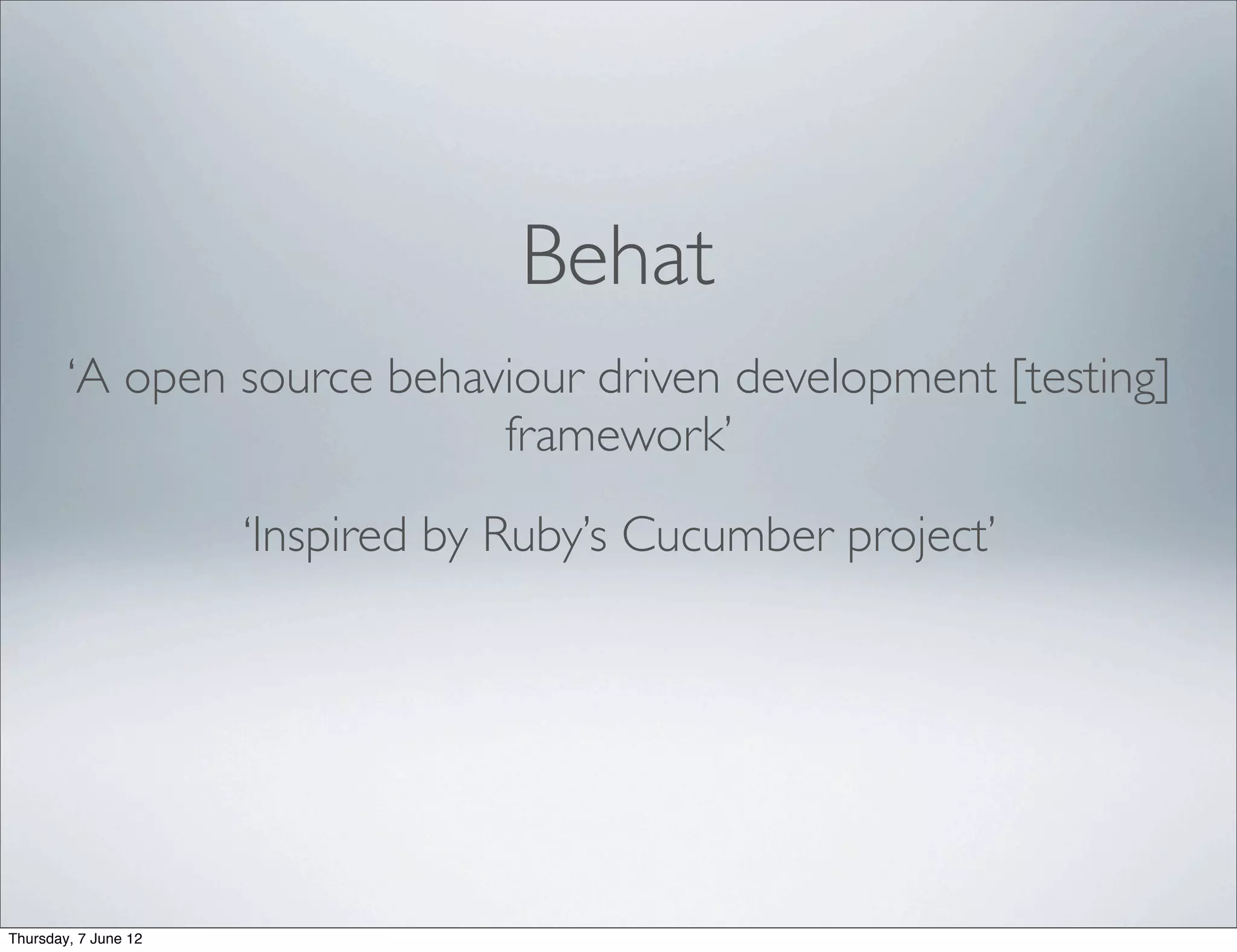 Behat

‘A open source behaviour driven development [testing] framework’

‘Inspired by Ruby’s Cucumber project’

Thursday, 7 June 12